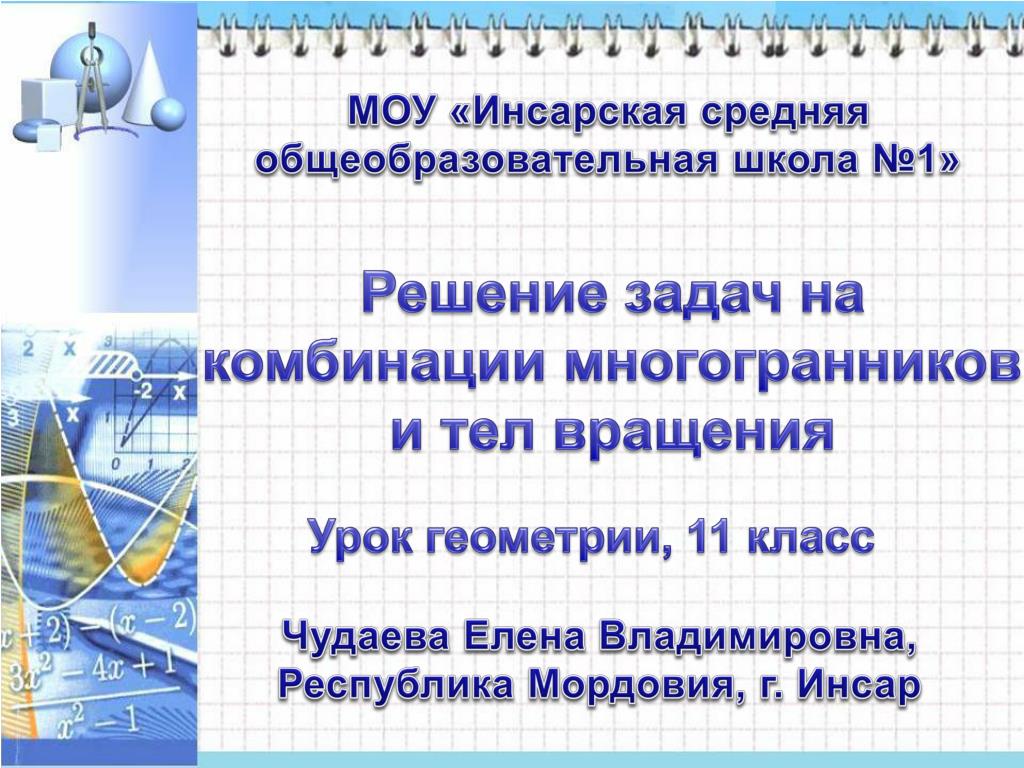 МОУ «Инсарская средняя общеобразовательная школа №1»

Решение задач на комбинации многогранников и тел вращения

Урок геометрии, 11 класс

Чудаева Елена Владимировна, Республика Мордовия, г. Инсар